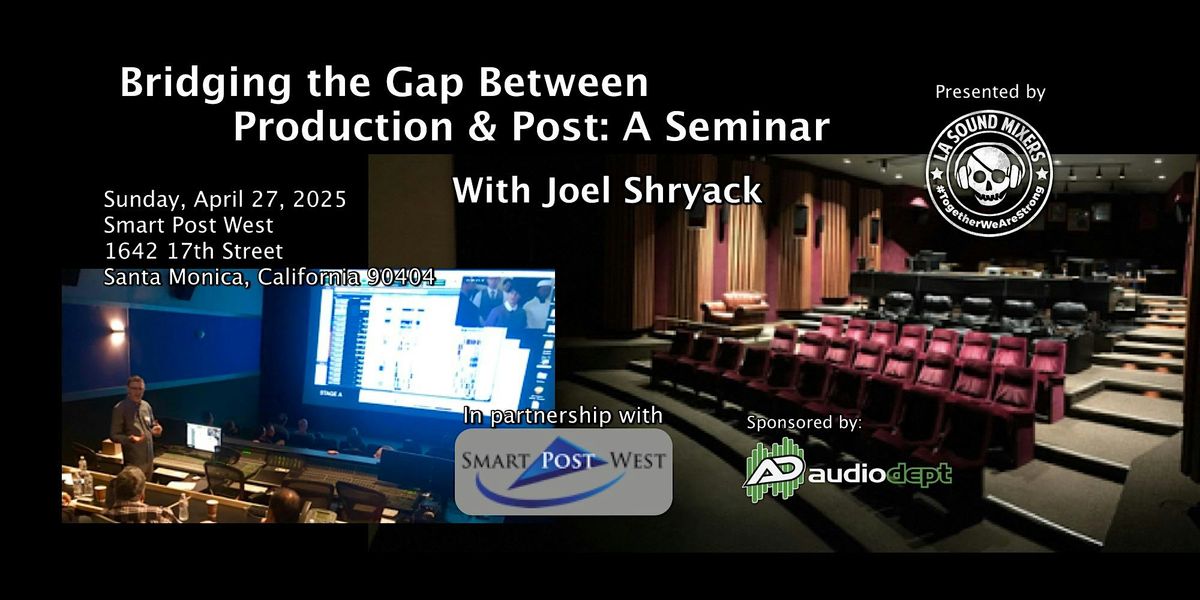 Bridging the Gap Between
Production & Post: A Seminar

With Joel Shryack

Presented by

LA SOUND MIXERS
#TogetherWeAreStrong

Sunday, April 27, 2025
Smart Post West
1642 17th Street
Santa Monica, California 90404

STAGE A

In partnership with

SMART POST WEST

Sponsored by:

AD audiodept